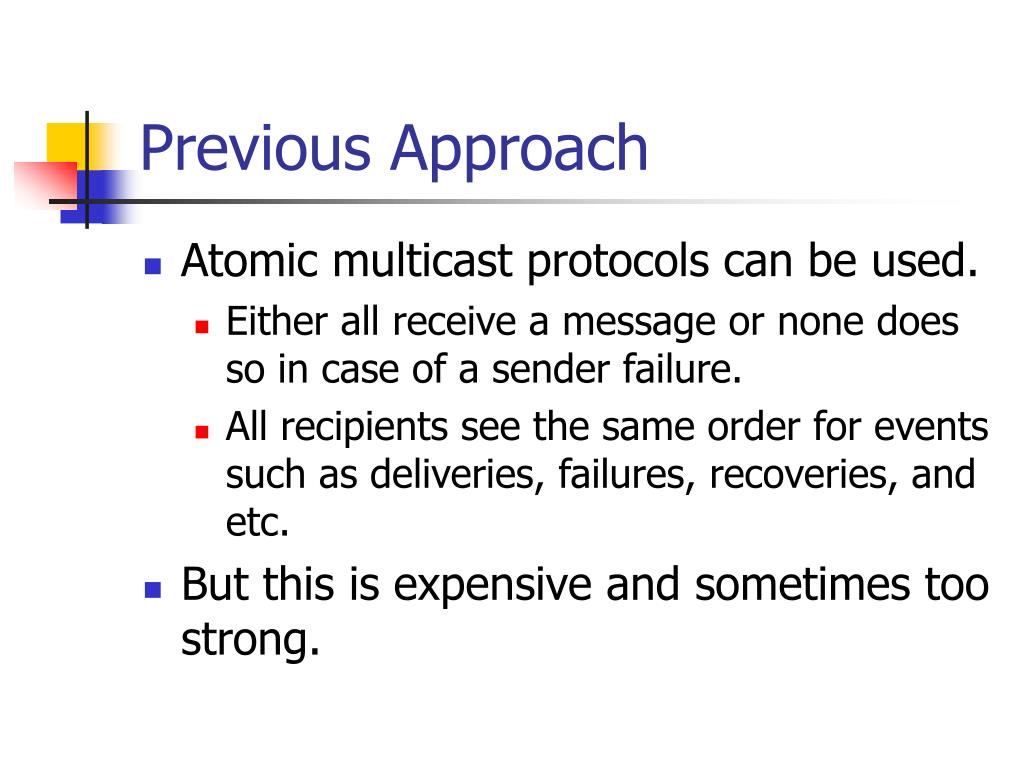 Previous Approach

- Atomic multicast protocols can be used.
  - Either all receive a message or none does so in case of a sender failure.
  - All recipients see the same order for events such as deliveries, failures, recoveries, and etc.
- But this is expensive and sometimes too strong.